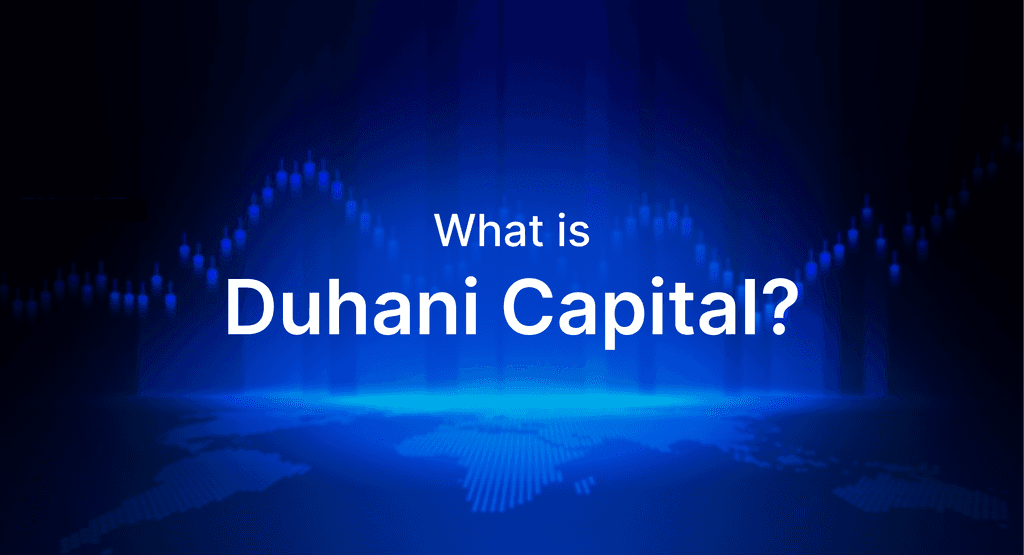 What is
Duhani Capital?